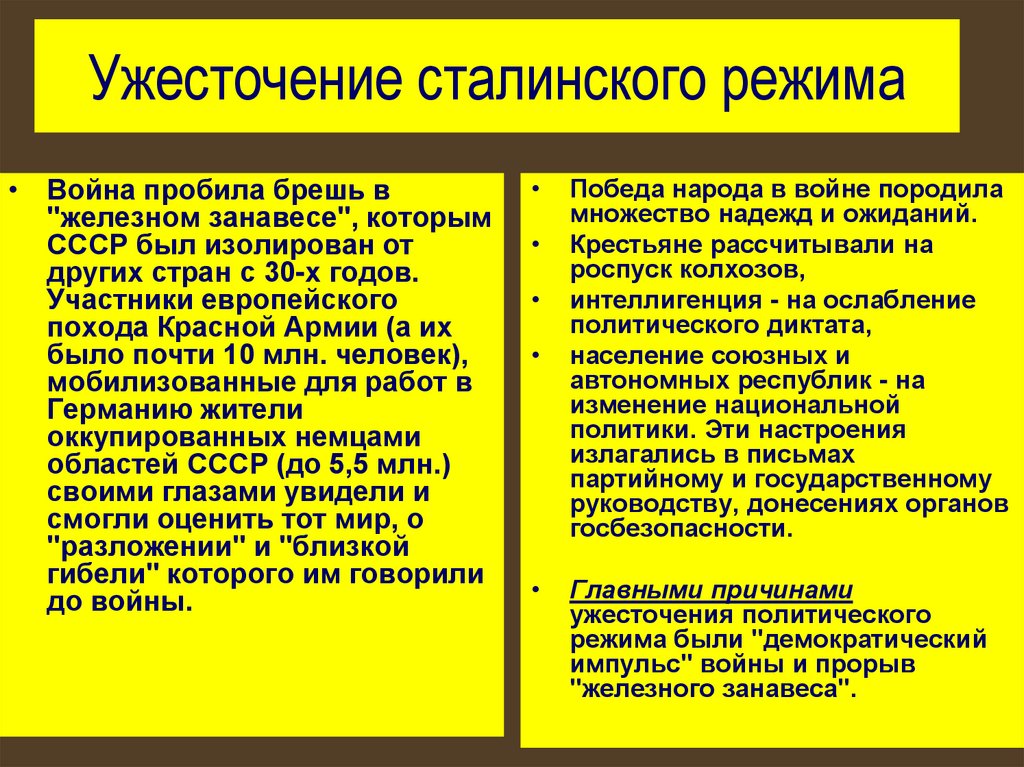 Ужесточение сталинского режима

• Война пробила брешь в "железном занавесе", которым СССР был изолирован от других стран с 30-х годов. Участники европейского похода Красной Армии (а их было почти 10 млн. человек), мобилизованные для работ в Германию жители оккупированных немцами областей СССР (до 5,5 млн.) своими глазами увидели и смогли оценить тот мир, о "разложении" и "близкой гибели" которого им говорили до войны.

• Победа народа в войне породила множество надежд и ожиданий.
• Крестьяне рассчитывали на роспуск колхозов,
• интеллигенция - на ослабление политического диктата,
• население союзных и автономных республик - на изменение национальной политики. Эти настроения излагались в письмах партийному и государственному руководству, донесениях органов госбезопасности.

• Главными причинами ужесточения политического режима были "демократический импульс" войны и прорыв "железного занавеса".